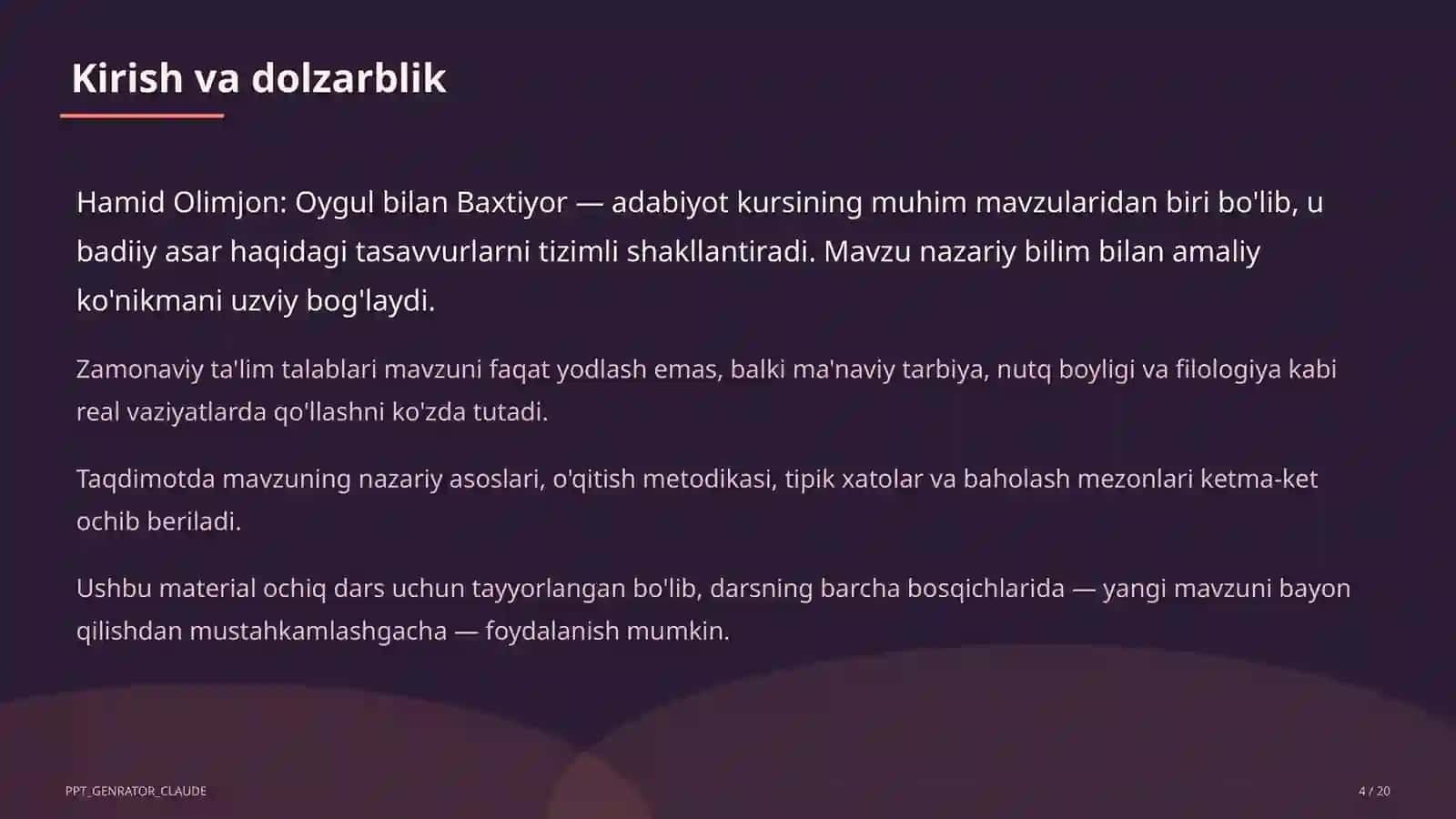 Kirish va dolzarblik

Hamid Olimjon: Oygul bilan Baxtiyor — adabiyot kursining muhim mavzularidan biri bo'lib, u badiiy asar haqidagi tasavvurlarni tizimli shakllantiradi. Mavzu nazariy bilim bilan amaliy ko'nikmani uzviy bog'laydi.

Zamonaviy ta'lim talablari mavzuni faqat yodlash emas, balki ma'naviy tarbiya, nutq boyligi va filologiya kabi real vaziyatlarda qo'llashni ko'zda tutadi.

Taqdimotda mavzuning nazariy asoslari, o'qitish metodikasi, tipik xatolar va baholash mezonlari ketma-ket ochib beriladi.

Ushbu material ochiq dars uchun tayyorlangan bo'lib, darsning barcha bosqichlarida — yangi mavzuni bayon qilishdan mustahkamlashgacha — foydalanish mumkin.

PPT_GENRATOR_CLAUDE

4 / 20